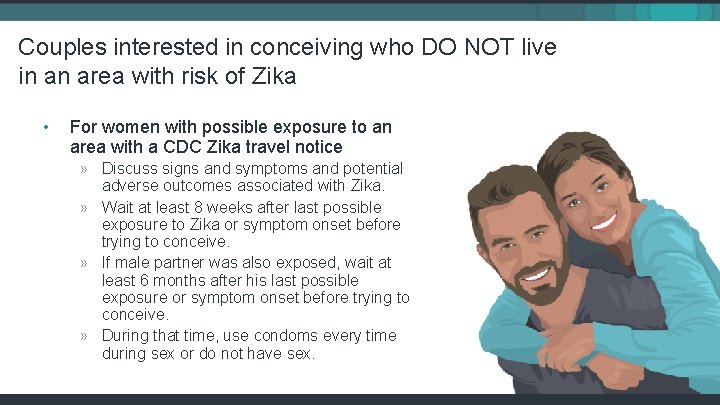 Couples interested in conceiving who DO NOT live in an area with risk of Zika

• For women with possible exposure to an area with a CDC Zika travel notice
» Discuss signs and symptoms and potential adverse outcomes associated with Zika.
» Wait at least 8 weeks after last possible exposure to Zika or symptom onset before trying to conceive.
» If male partner was also exposed, wait at least 6 months after his last possible exposure or symptom onset before trying to conceive.
» During that time, use condoms every time during sex or do not have sex.